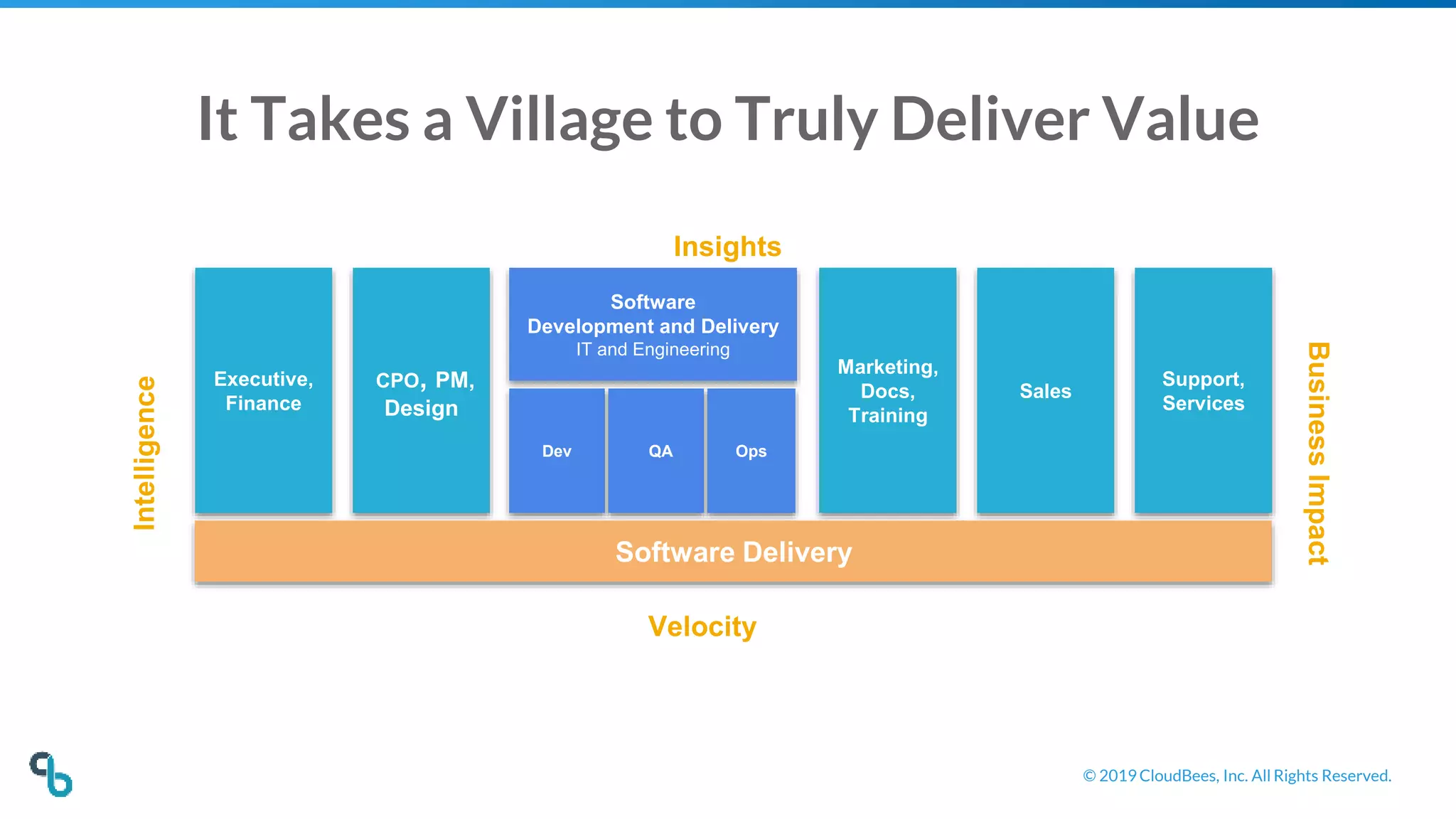 It Takes a Village to Truly Deliver Value

Insights

Intelligence

Executive, Finance

CPO, PM, Design

Software Development and Delivery
IT and Engineering

Dev

QA

Ops

Marketing, Docs, Training

Sales

Support, Services

Business Impact

Software Delivery

Velocity

© 2019 CloudBees, Inc. All Rights Reserved.